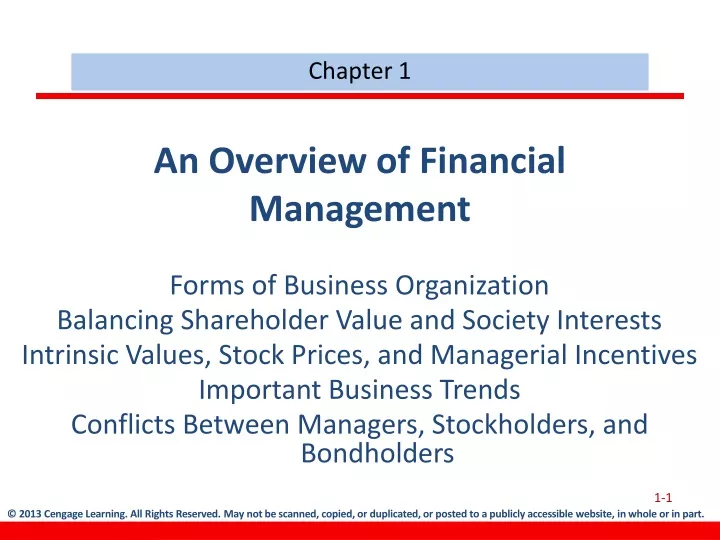 Chapter 1

An Overview of Financial Management

Forms of Business Organization
Balancing Shareholder Value and Society Interests
Intrinsic Values, Stock Prices, and Managerial Incentives
Important Business Trends
Conflicts Between Managers, Stockholders, and Bondholders

1-1

© 2013 Cengage Learning. All Rights Reserved. May not be scanned, copied, or duplicated, or posted to a publicly accessible website, in whole or in part.